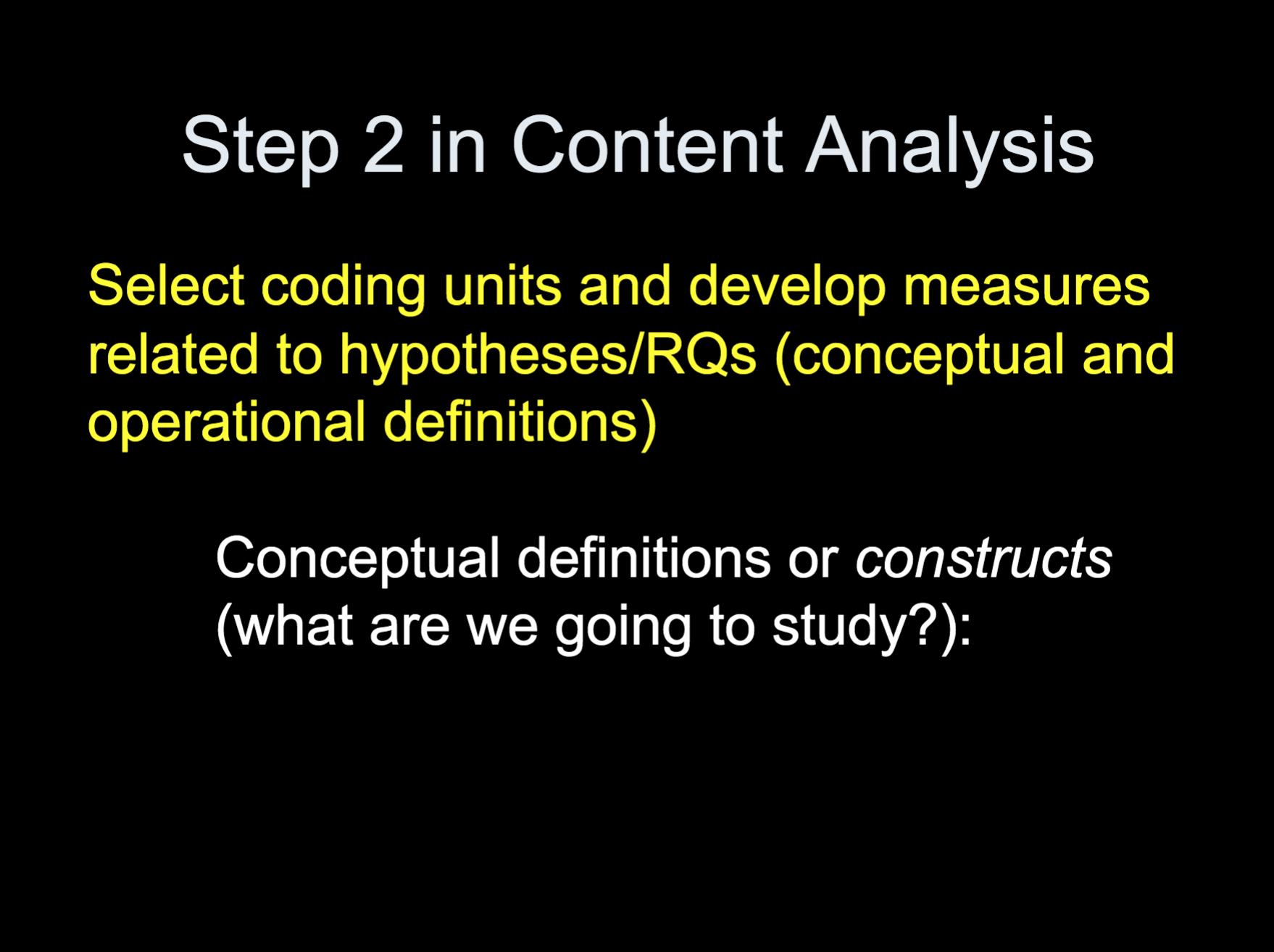 Step 2 in Content Analysis

Select coding units and develop measures related to hypotheses/RQs (conceptual and operational definitions)

Conceptual definitions or constructs (what are we going to study?):